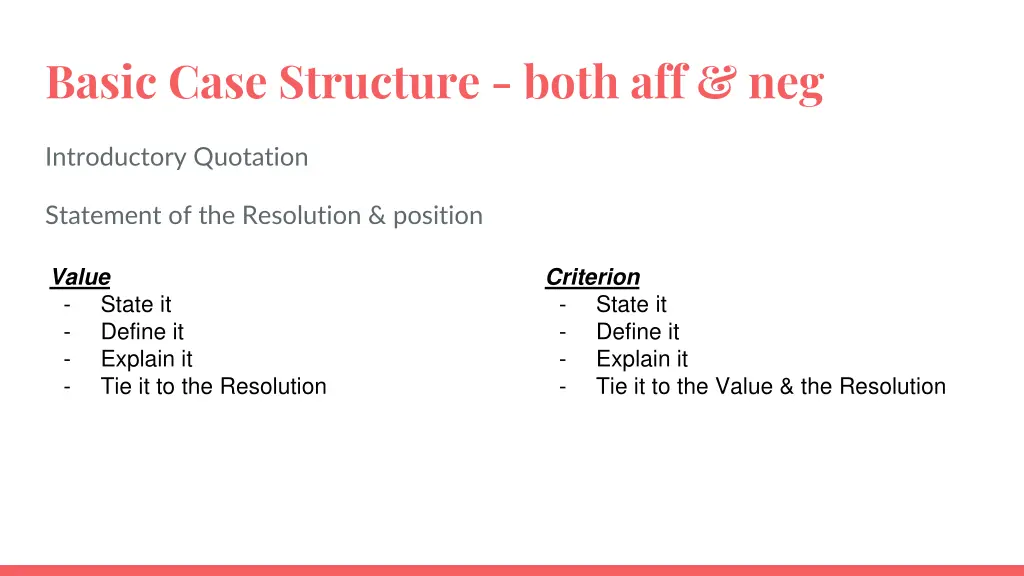 Basic Case Structure - both aff & neg

Introductory Quotation

Statement of the Resolution & position

Value
- State it
- Define it
- Explain it
- Tie it to the Resolution

Criterion
- State it
- Define it
- Explain it
- Tie it to the Value & the Resolution